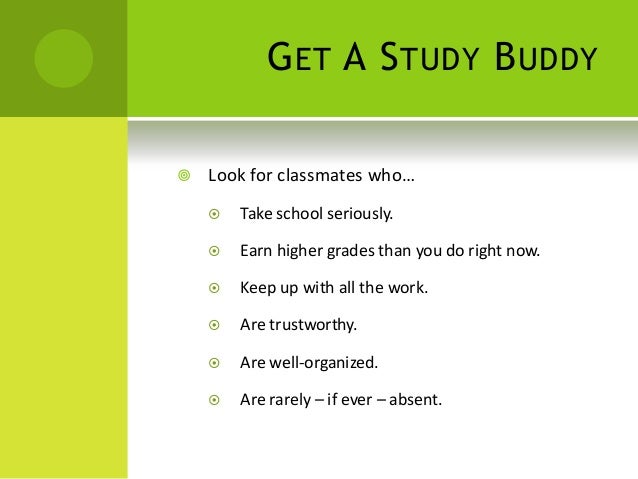 GET A STUDY BUDDY

Look for classmates who…

Take school seriously.

Earn higher grades than you do right now.

Keep up with all the work.

Are trustworthy.

Are well-organized.

Are rarely – if ever – absent.